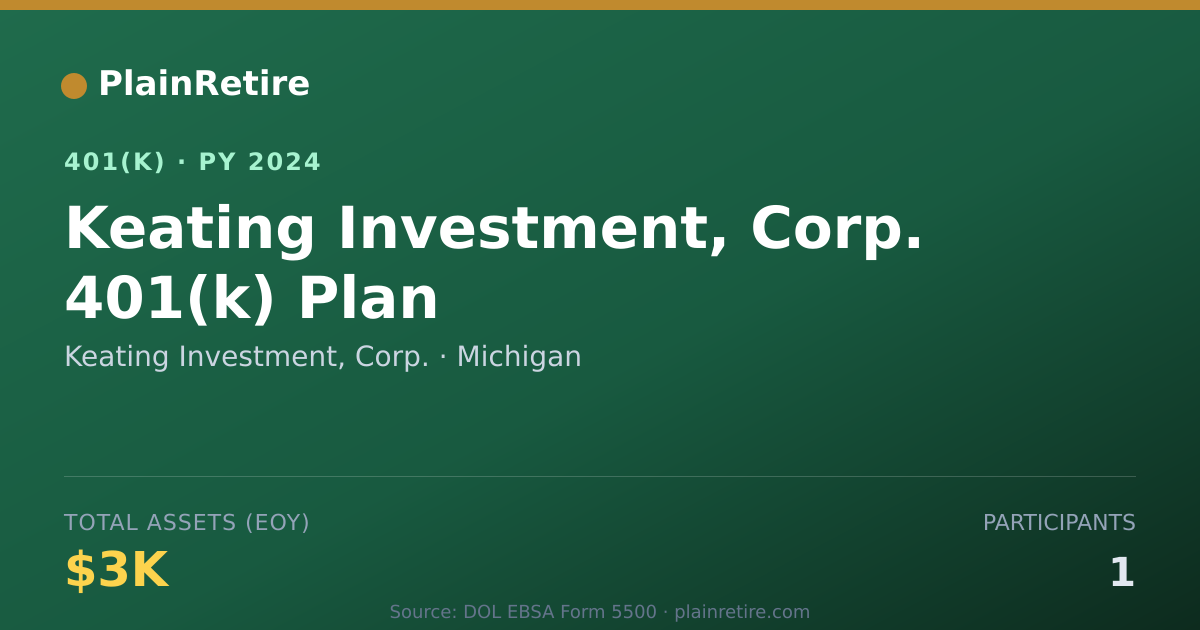 PlainRetire

401(K) · PY 2024

Keating Investment, Corp. 401(k) Plan

Keating Investment, Corp. · Michigan

TOTAL ASSETS (EOY)

$3K

PARTICIPANTS

1

Source: DOL EBSA Form 5500 · plainretire.com